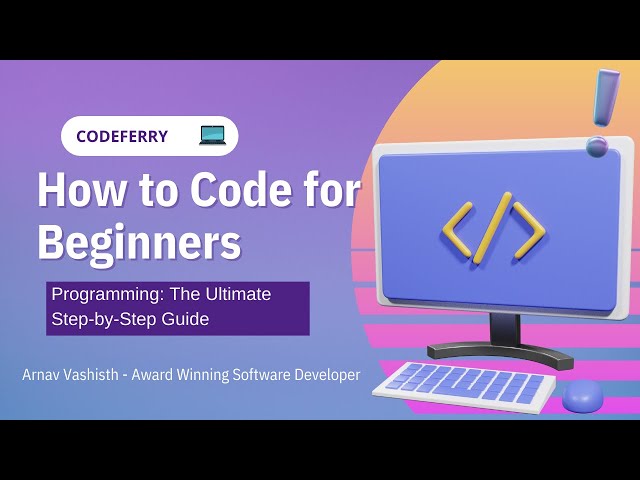 CODEFERRY

How to Code for Beginners

Programming: The Ultimate Step-by-Step Guide

Arnav Vashisth - Award Winning Software Developer

</>